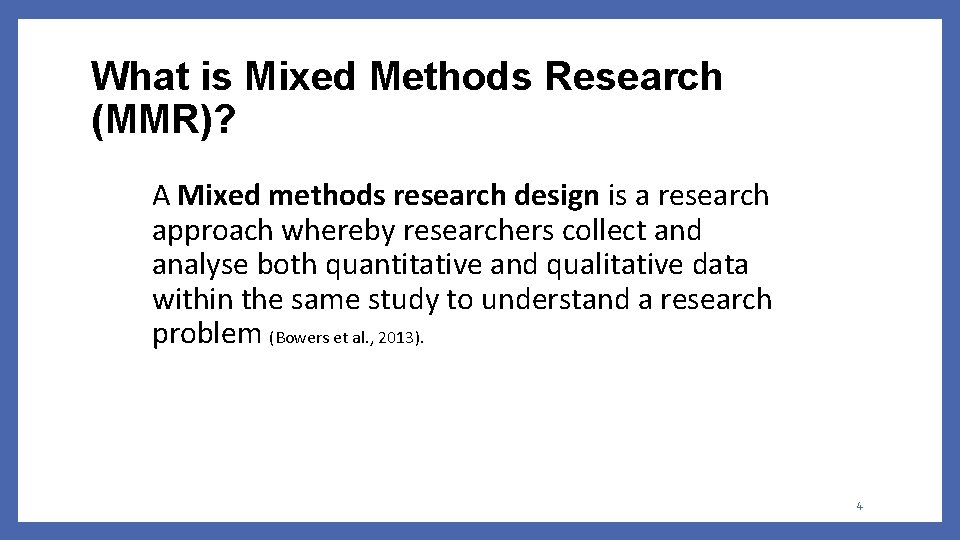 What is Mixed Methods Research (MMR)?

A Mixed methods research design is a research approach whereby researchers collect and analyse both quantitative and qualitative data within the same study to understand a research problem (Bowers et al., 2013).

4